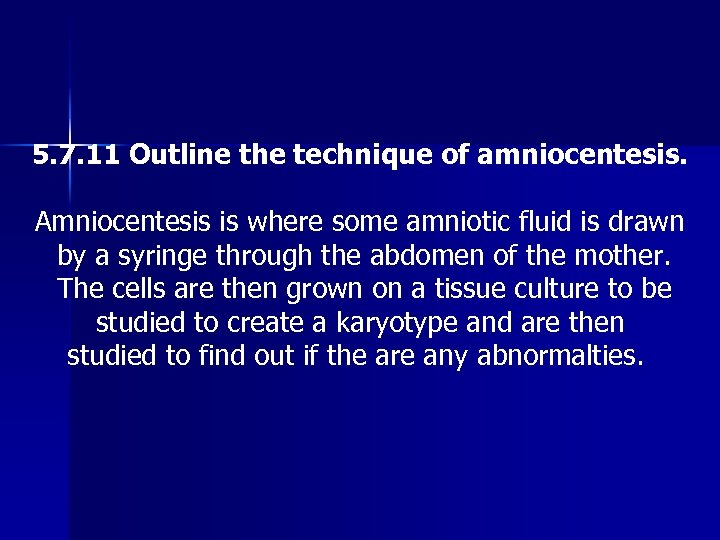 5.7.11 Outline the technique of amniocentesis.

Amniocentesis is where some amniotic fluid is drawn by a syringe through the abdomen of the mother. The cells are then grown on a tissue culture to be studied to create a karyotype and are then studied to find out if the are any abnormalties.